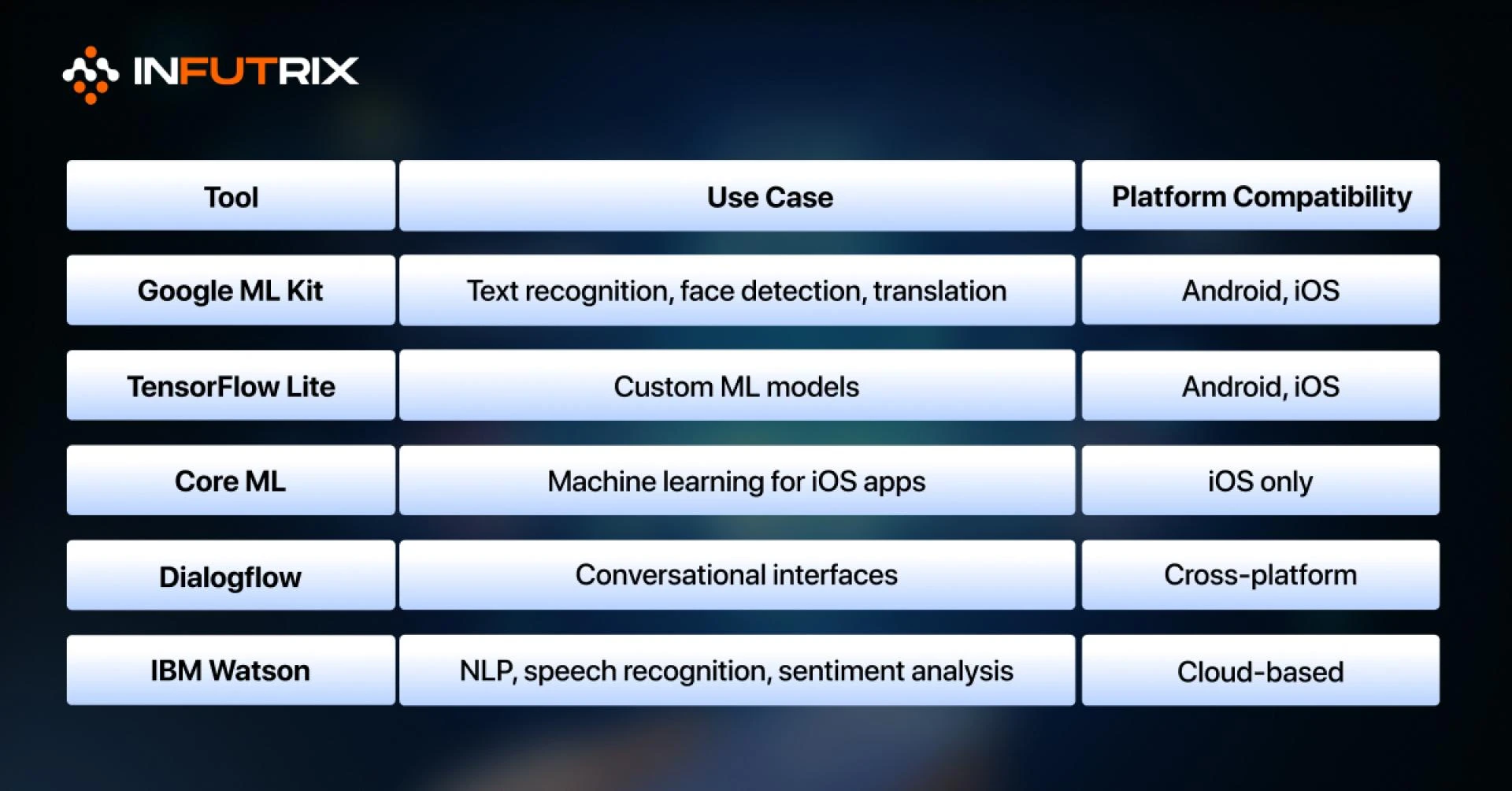 INFUTRIX

| Tool | Use Case | Platform Compatibility |
|---|---|---|
| Google ML Kit | Text recognition, face detection, translation | Android, iOS |
| TensorFlow Lite | Custom ML models | Android, iOS |
| Core ML | Machine learning for iOS apps | iOS only |
| Dialogflow | Conversational interfaces | Cross-platform |
| IBM Watson | NLP, speech recognition, sentiment analysis | Cloud-based |